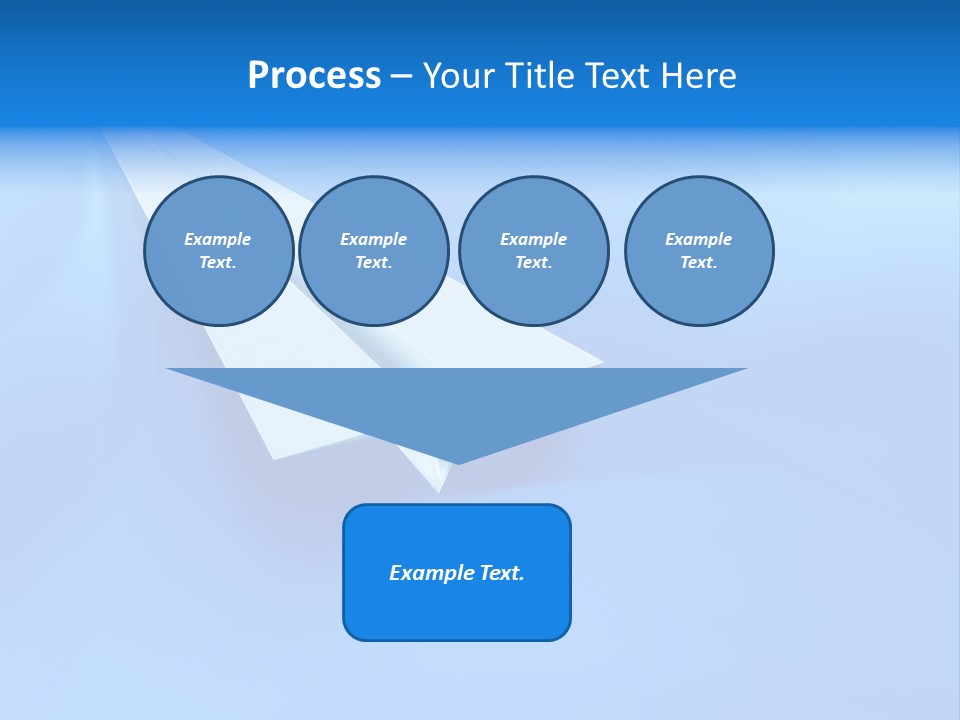 Process – Your Title Text Here

Example Text.

Example Text.

Example Text.

Example Text.

Example Text.